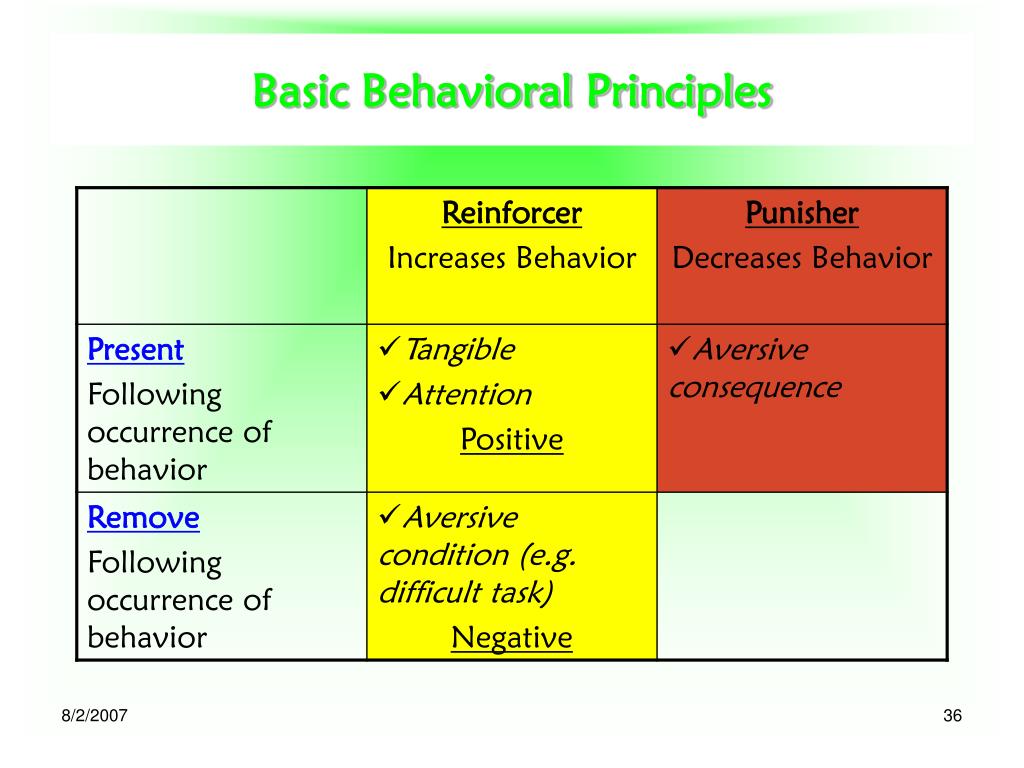 Basic Behavioral Principles

| | Reinforcer Increases Behavior | Punisher Decreases Behavior |
|---|---|---|
| Present Following occurrence of behavior | ✓Tangible ✓Attention Positive | ✓Aversive consequence |
| Remove Following occurrence of behavior | ✓Aversive condition (e.g. difficult task) Negative | |

8/2/2007

36